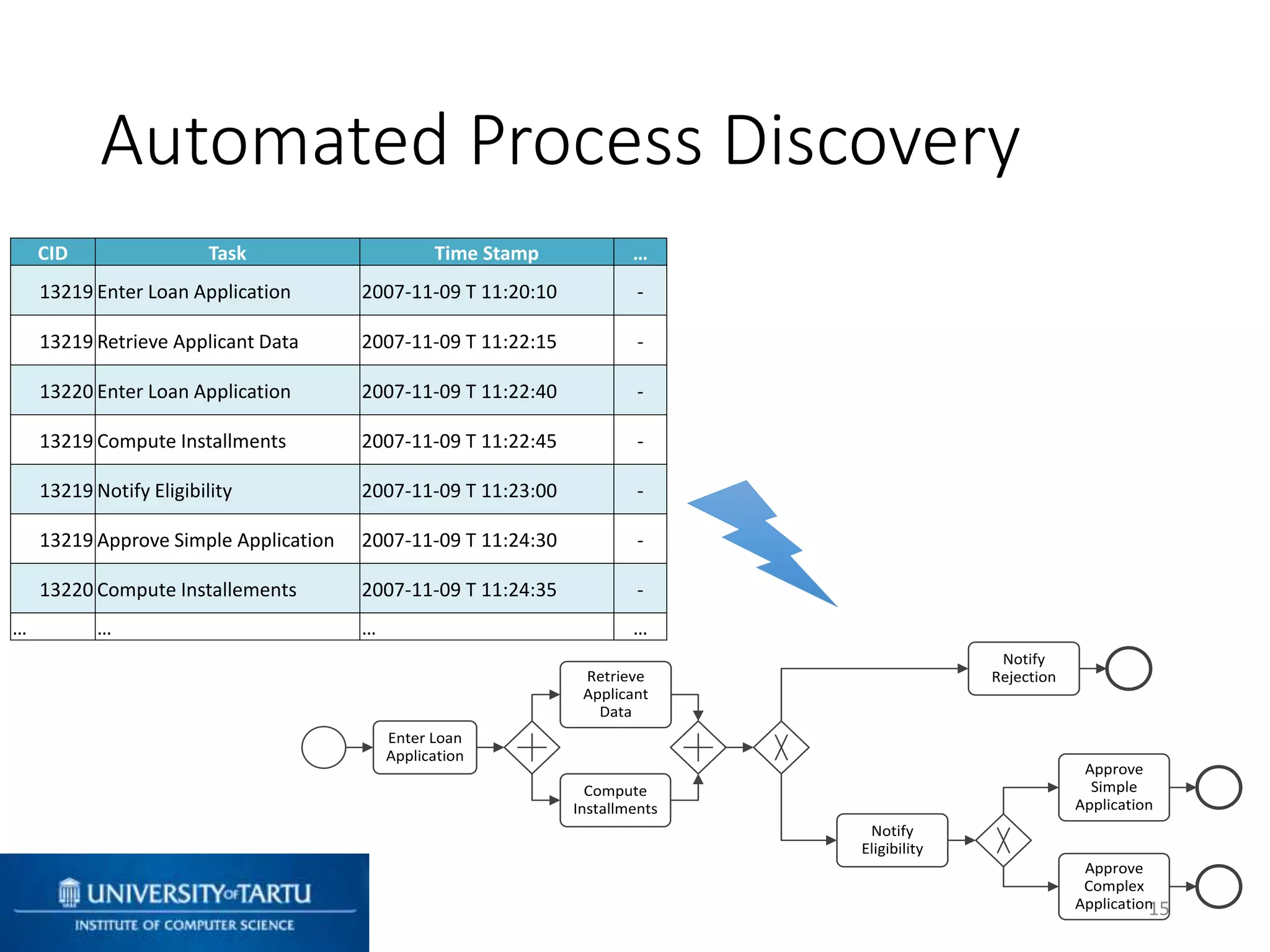 Automated Process Discovery

| CID | Task | Time Stamp | ... |
|---|---|---|---|
| 13219 | Enter Loan Application | 2007-11-09 T 11:20:10 | - |
| 13219 | Retrieve Applicant Data | 2007-11-09 T 11:22:15 | - |
| 13220 | Enter Loan Application | 2007-11-09 T 11:22:40 | - |
| 13219 | Compute Installments | 2007-11-09 T 11:22:45 | - |
| 13219 | Notify Eligibility | 2007-11-09 T 11:23:00 | - |
| 13219 | Approve Simple Application | 2007-11-09 T 11:24:30 | - |
| 13220 | Compute Installements | 2007-11-09 T 11:24:35 | - |
| ... | ... | ... | ... |

Enter Loan Application

Retrieve Applicant Data

Compute Installments

Notify Rejection

Notify Eligibility

Approve Simple Application

Approve Complex Application

15

UNIVERSITY OF TARTU
INSTITUTE OF COMPUTER SCIENCE